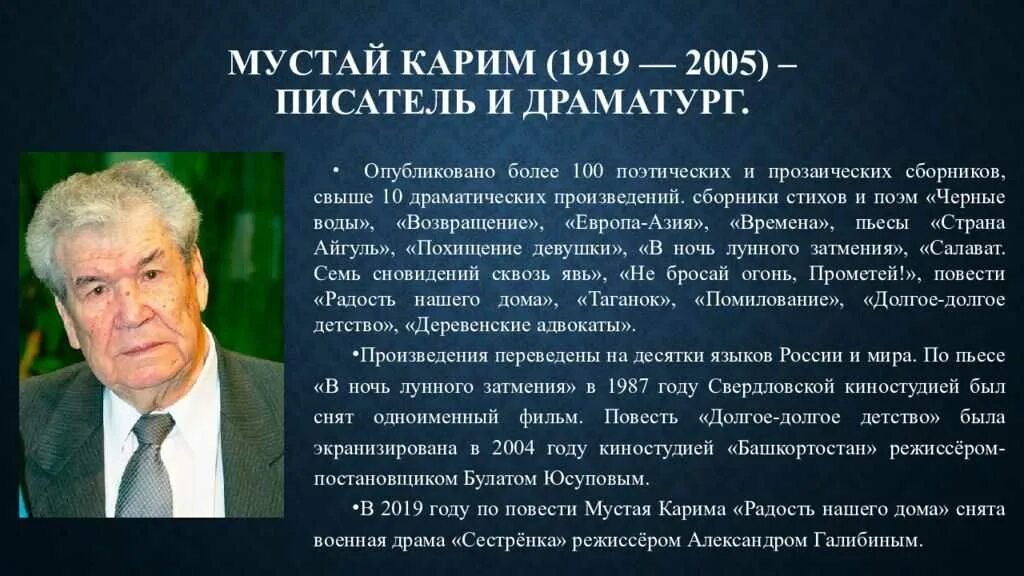 МУСТАЙ КАРИМ (1919 — 2005) – ПИСАТЕЛЬ И ДРАМАТУРГ.

• Опубликовано более 100 поэтических и прозаических сборников, свыше 10 драматических произведений. сборники стихов и поэм «Черные воды», «Возвращение», «Европа-Азия», «Времена», пьесы «Страна Айгуль», «Похищение девушки», «В ночь лунного затмения», «Салават. Семь сновидений сквозь явь», «Не бросай огонь, Прометей!», повести «Радость нашего дома», «Таганок», «Помилование», «Долгое-долгое детство», «Деревенские адвокаты».

•Произведения переведены на десятки языков России и мира. По пьесе «В ночь лунного затмения» в 1987 году Свердловской киностудией был снят одноименный фильм. Повесть «Долгое-долгое детство» была экранизирована в 2004 году киностудией «Башкортостан» режиссёром-постановщиком Булатом Юсуповым.

•В 2019 году по повести Мустая Карима «Радость нашего дома» снята военная драма «Сестрёнка» режиссёром Александром Галибиным.